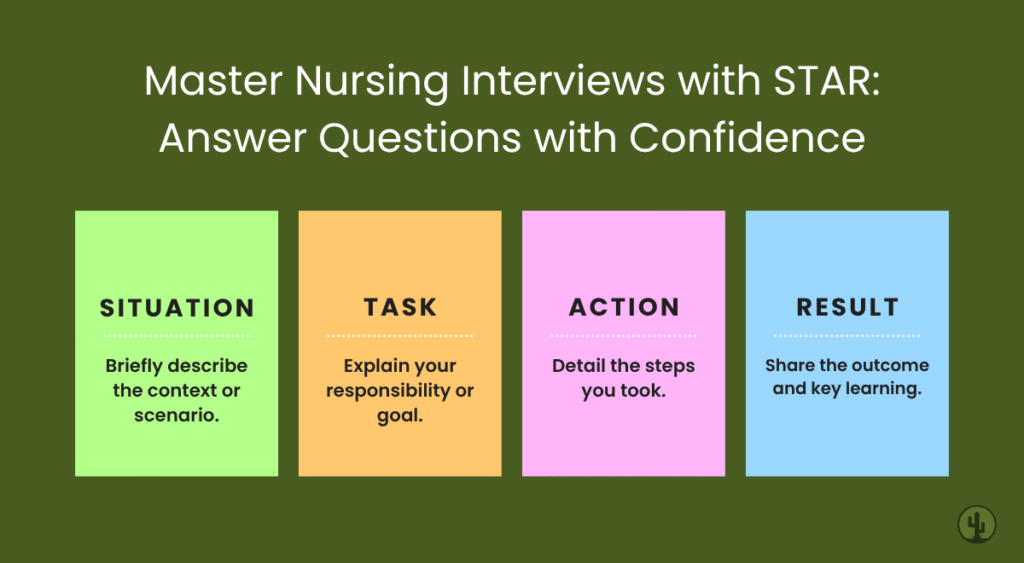 Master Nursing Interviews with STAR: Answer Questions with Confidence

SITUATION

Briefly describe the context or scenario.

TASK

Explain your responsibility or goal.

ACTION

Detail the steps you took.

RESULT

Share the outcome and key learning.